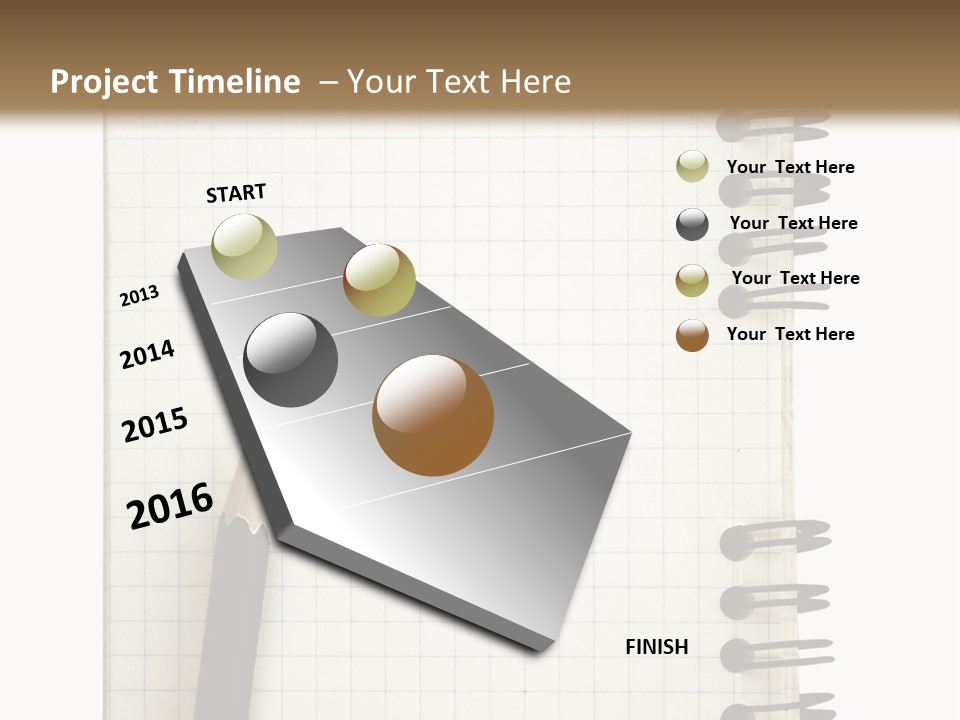 Project Timeline – Your Text Here

START

2013

2014

2015

2016

FINISH

Your Text Here

Your Text Here

Your Text Here

Your Text Here